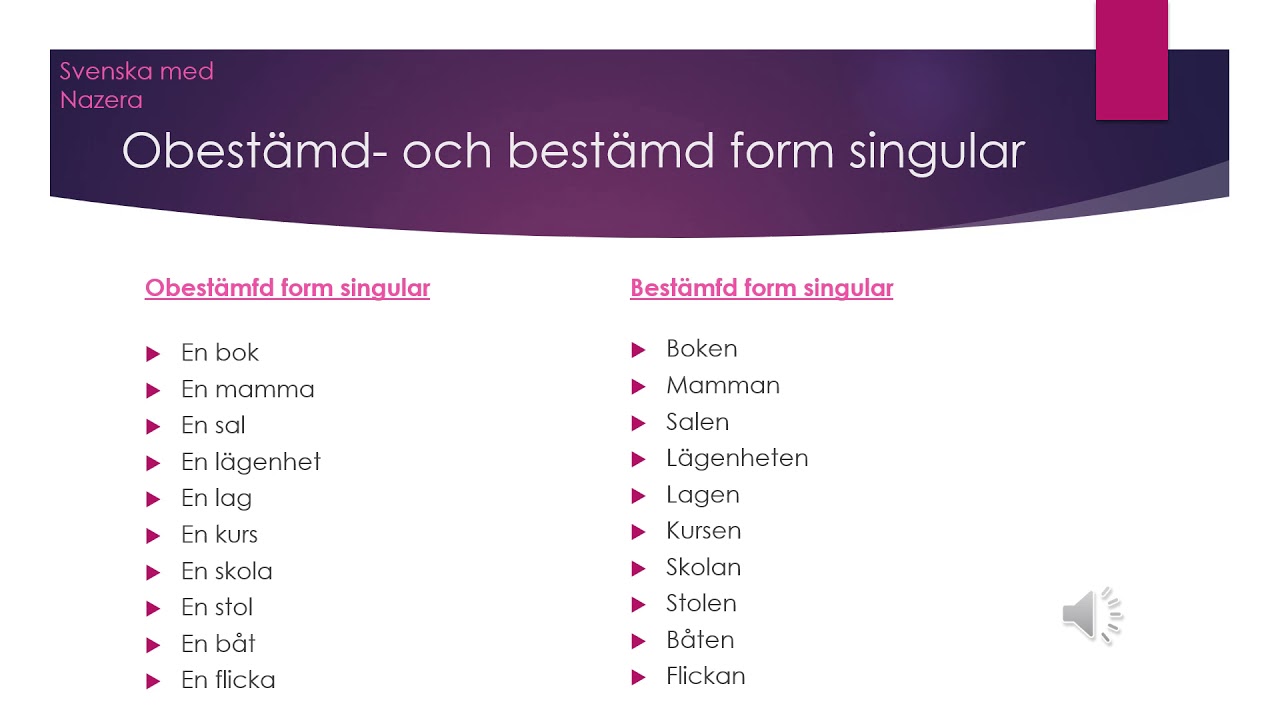 Svenska med Nazera

Obestämd- och bestämd form singular

Obestämfd form singular

En bok
En mamma
En sal
En lägenhet
En lag
En kurs
En skola
En stol
En båt
En flicka

Bestämfd form singular

Boken
Mamman
Salen
Lägenheten
Lagen
Kursen
Skolan
Stolen
Båten
Flickan